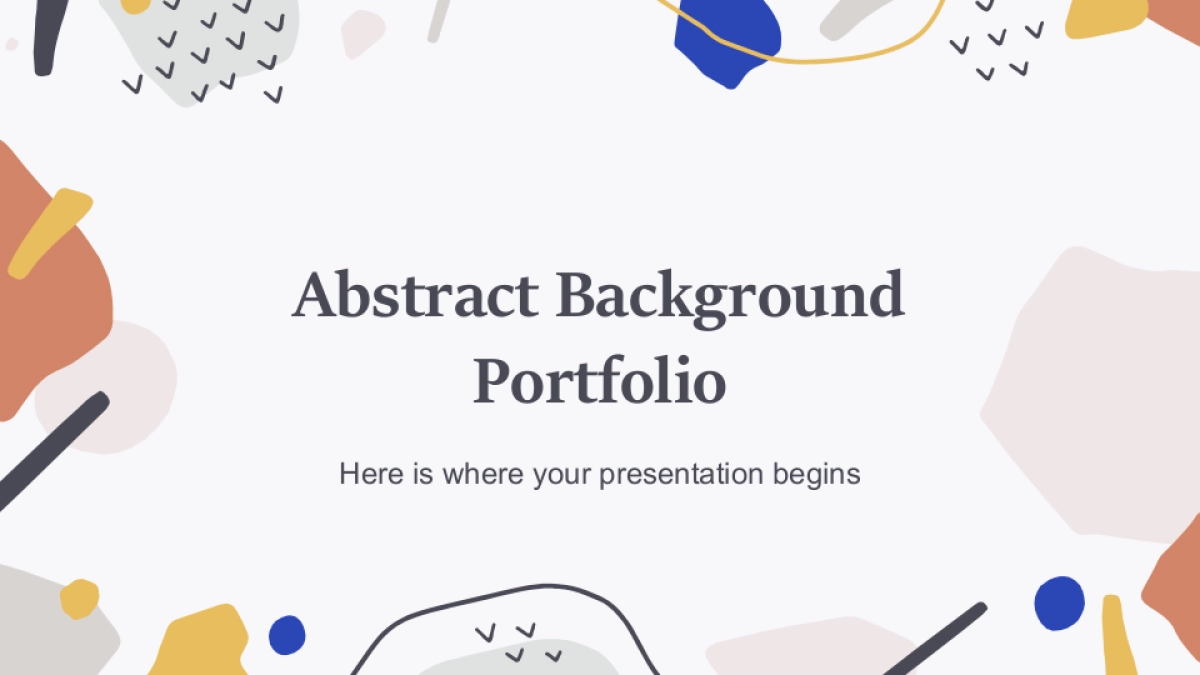 Abstract Background Portfolio

Here is where your presentation begins